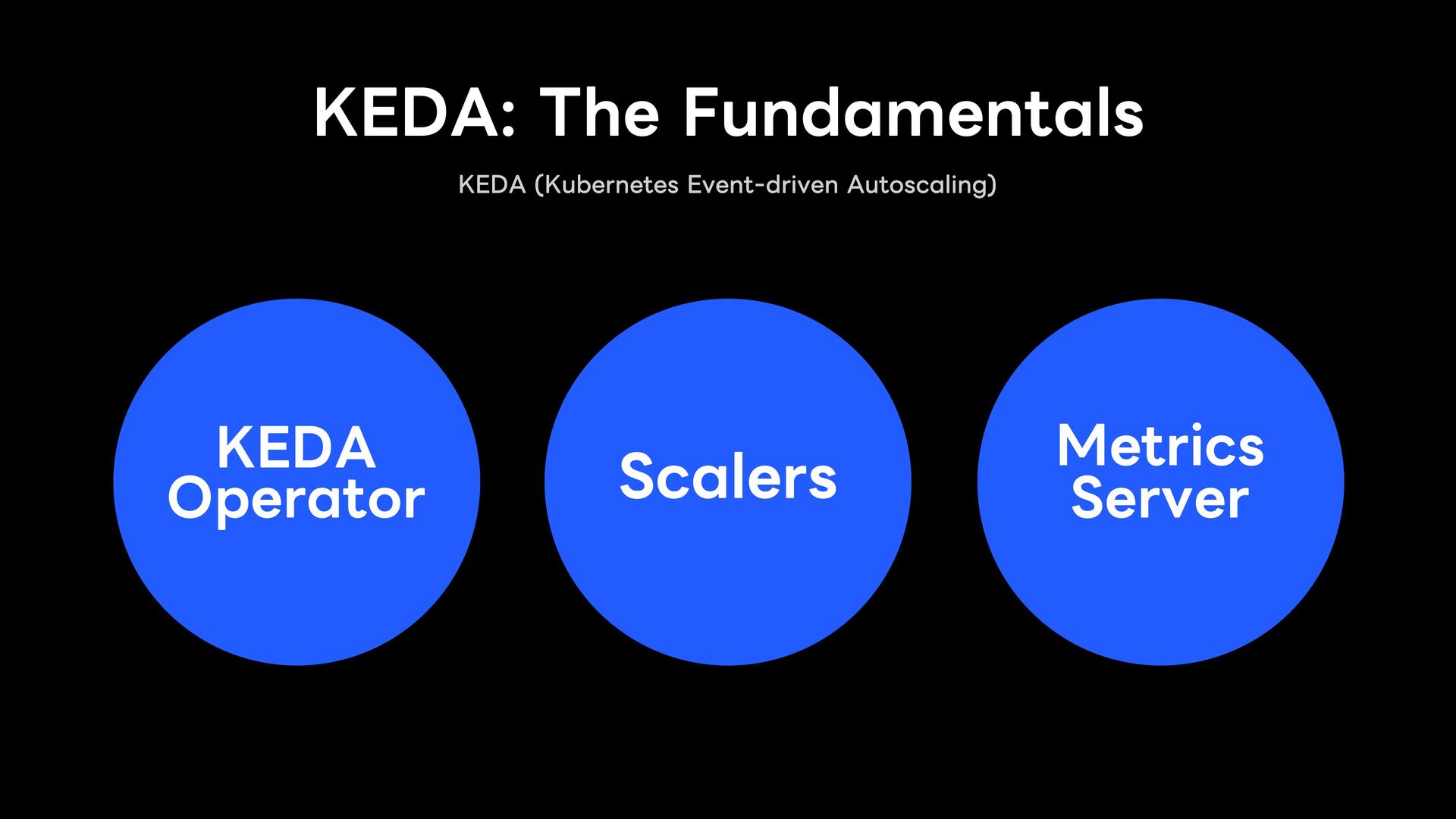 KEDA: The Fundamentals

KEDA (Kubernetes Event-driven Autoscaling)

KEDA Operator

Scalers

Metrics Server